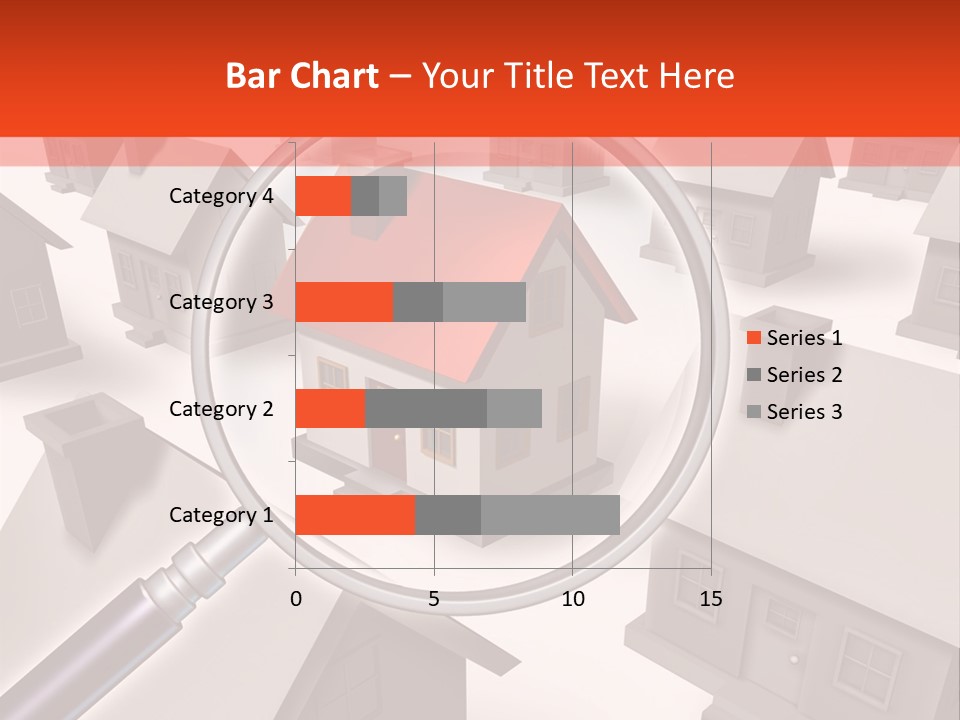 Bar Chart – Your Title Text Here

Category 4
Category 3
Category 2
Category 1

0
5
10
15

Series 1
Series 2
Series 3